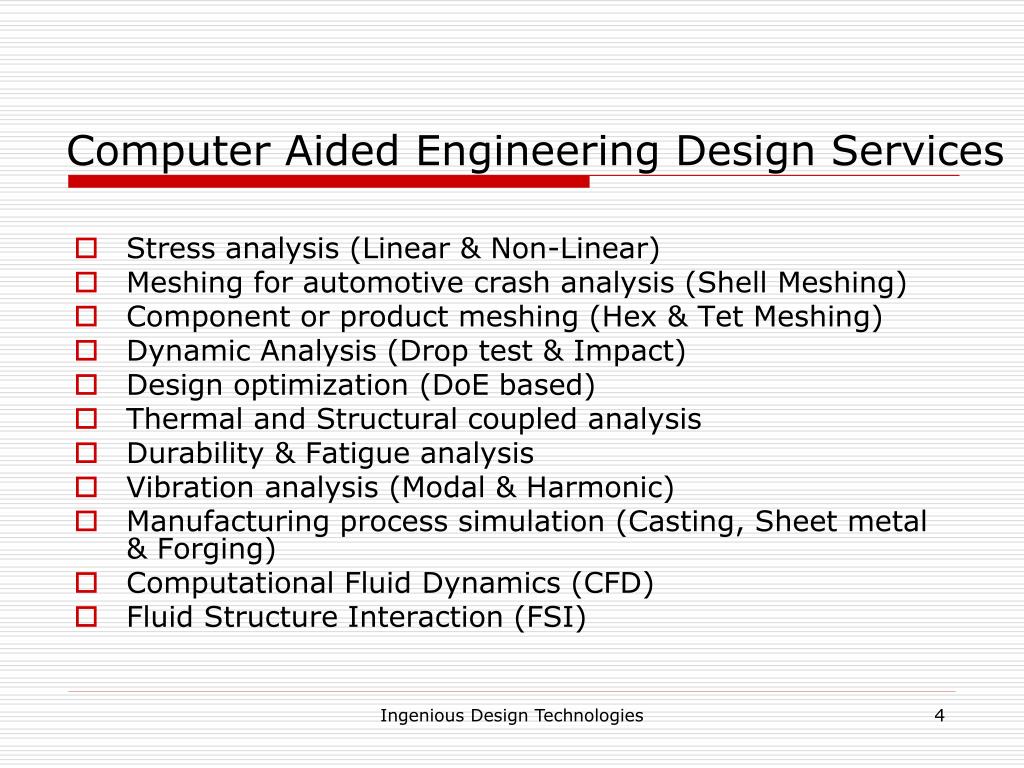 Computer Aided Engineering Design Services

- Stress analysis (Linear & Non-Linear)
- Meshing for automotive crash analysis (Shell Meshing)
- Component or product meshing (Hex & Tet Meshing)
- Dynamic Analysis (Drop test & Impact)
- Design optimization (DoE based)
- Thermal and Structural coupled analysis
- Durability & Fatigue analysis
- Vibration analysis (Modal & Harmonic)
- Manufacturing process simulation (Casting, Sheet metal & Forging)
- Computational Fluid Dynamics (CFD)
- Fluid Structure Interaction (FSI)

Ingenious Design Technologies

4